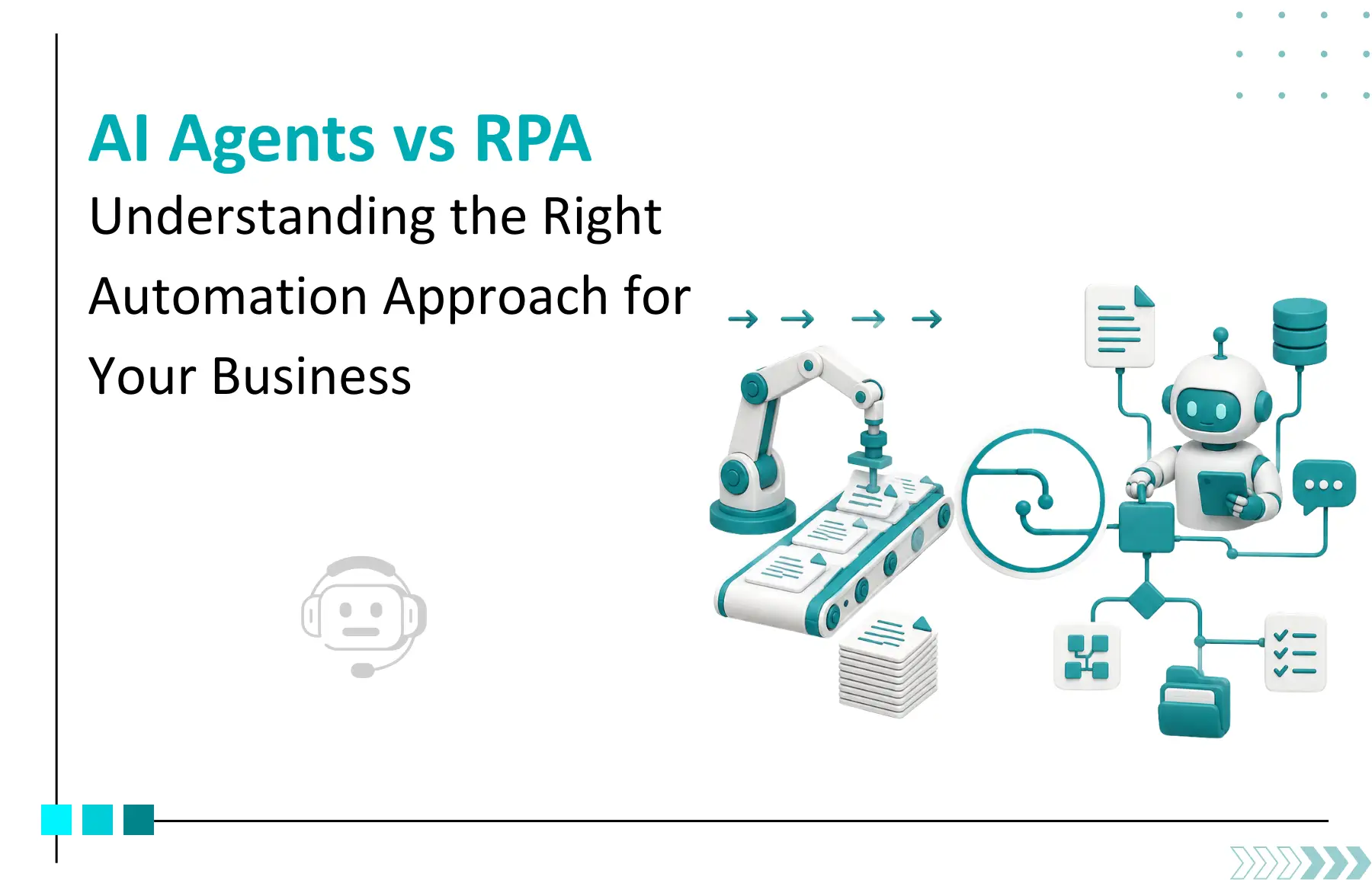 AI Agents vs RPA

Understanding the Right Automation Approach for Your Business